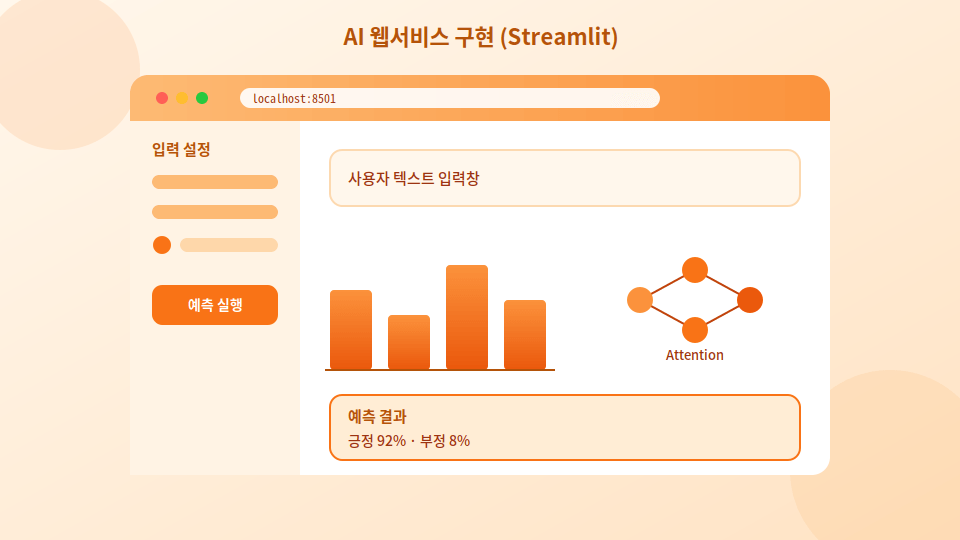 AI 웹서비스 구현 (Streamlit)

localhost:8501

입력 설정

예측 실행

사용자 텍스트 입력창

Attention

예측 결과
긍정 92% · 부정 8%